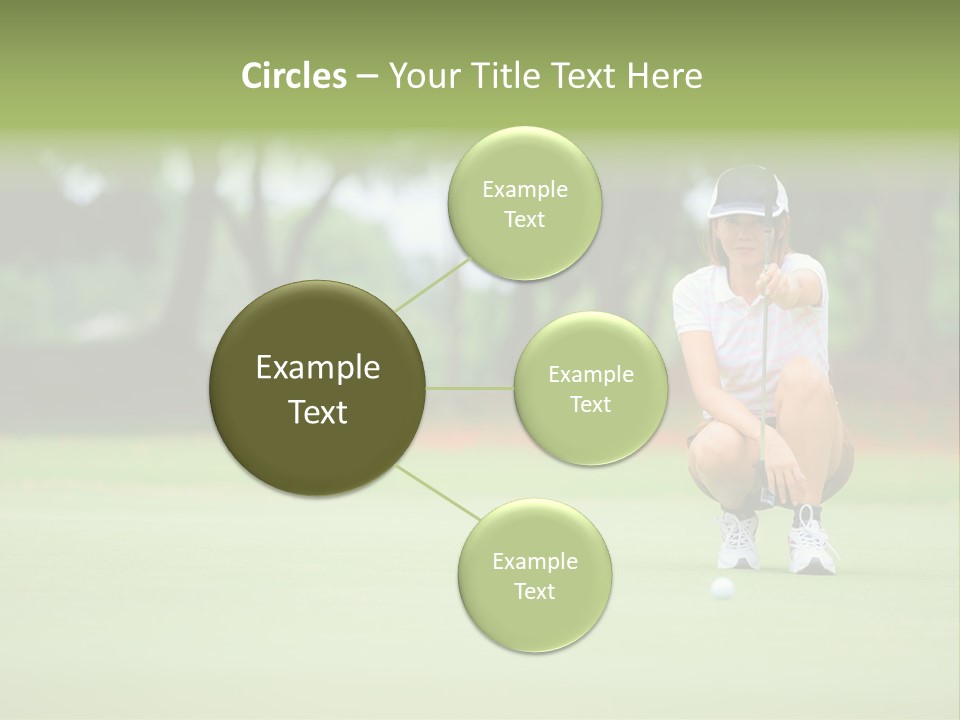 Circles – Your Title Text Here

Example Text

Example Text

Example Text

Example Text